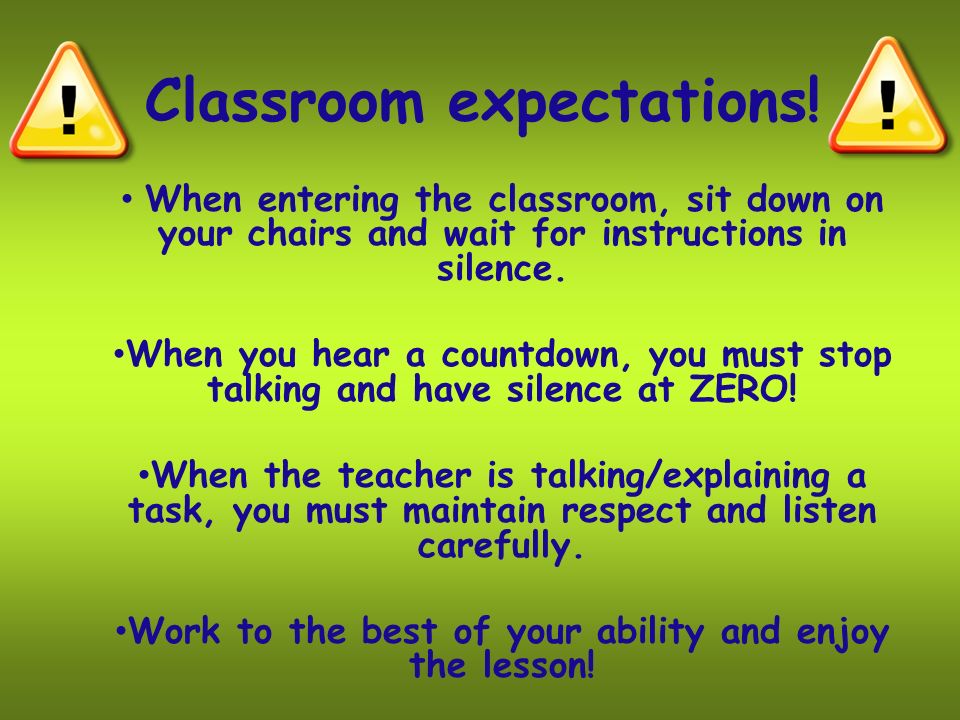 !

Classroom expectations!

!

• When entering the classroom, sit down on your chairs and wait for instructions in silence.

•When you hear a countdown, you must stop talking and have silence at ZERO!

•When the teacher is talking/explaining a task, you must maintain respect and listen carefully.

•Work to the best of your ability and enjoy the lesson!